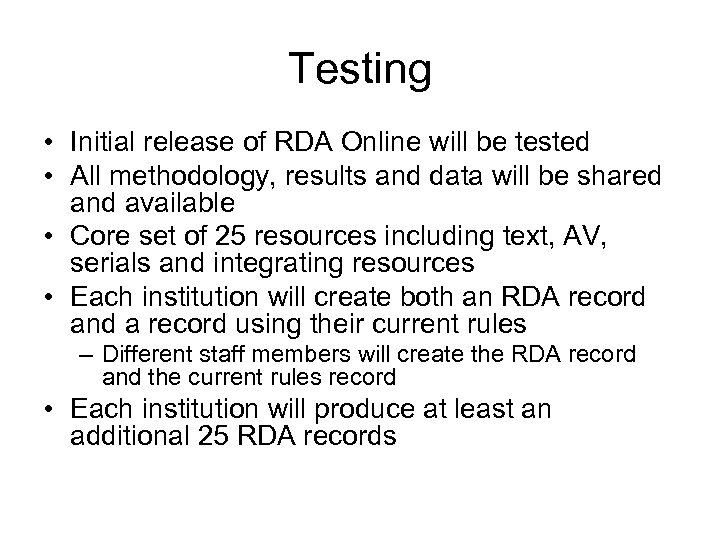 Testing

• Initial release of RDA Online will be tested
• All methodology, results and data will be shared and available
• Core set of 25 resources including text, AV, serials and integrating resources
• Each institution will create both an RDA record and a record using their current rules
– Different staff members will create the RDA record and the current rules record
• Each institution will produce at least an additional 25 RDA records